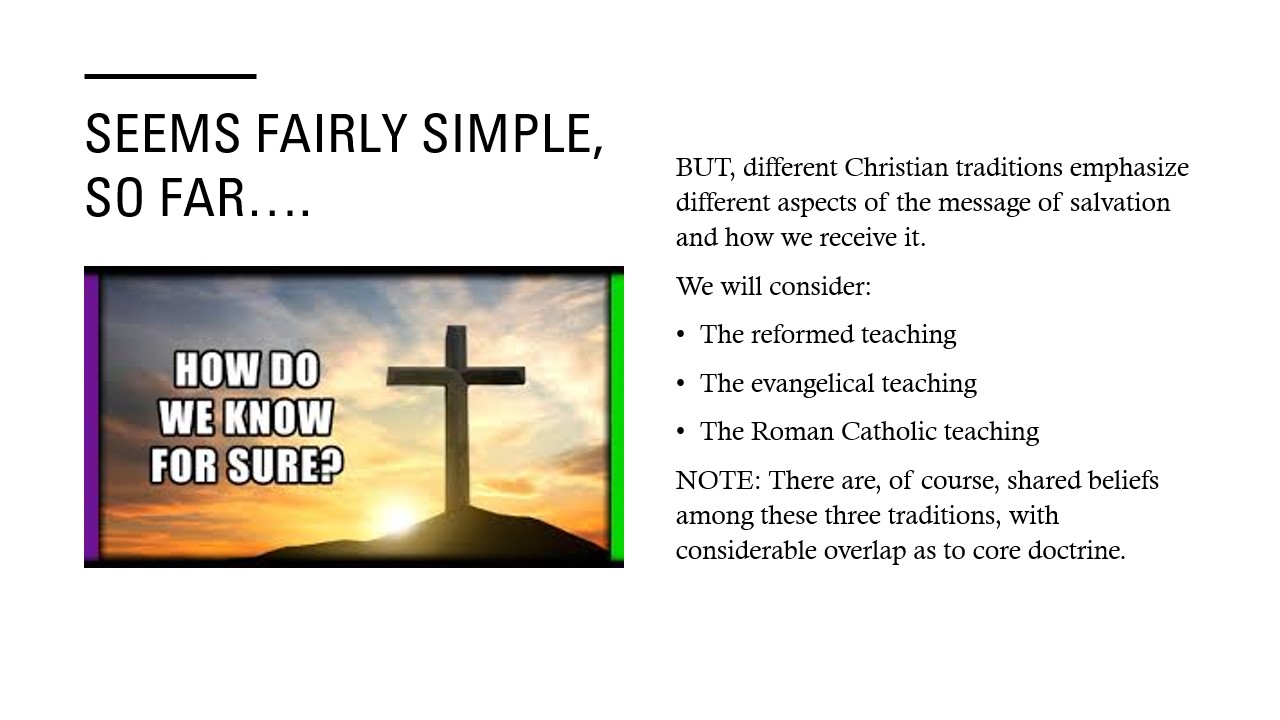 SEEMS FAIRLY SIMPLE, SO FAR….

HOW DO WE KNOW FOR SURE?

BUT, different Christian traditions emphasize different aspects of the message of salvation and how we receive it.

We will consider:

• The reformed teaching

• The evangelical teaching

• The Roman Catholic teaching

NOTE: There are, of course, shared beliefs among these three traditions, with considerable overlap as to core doctrine.